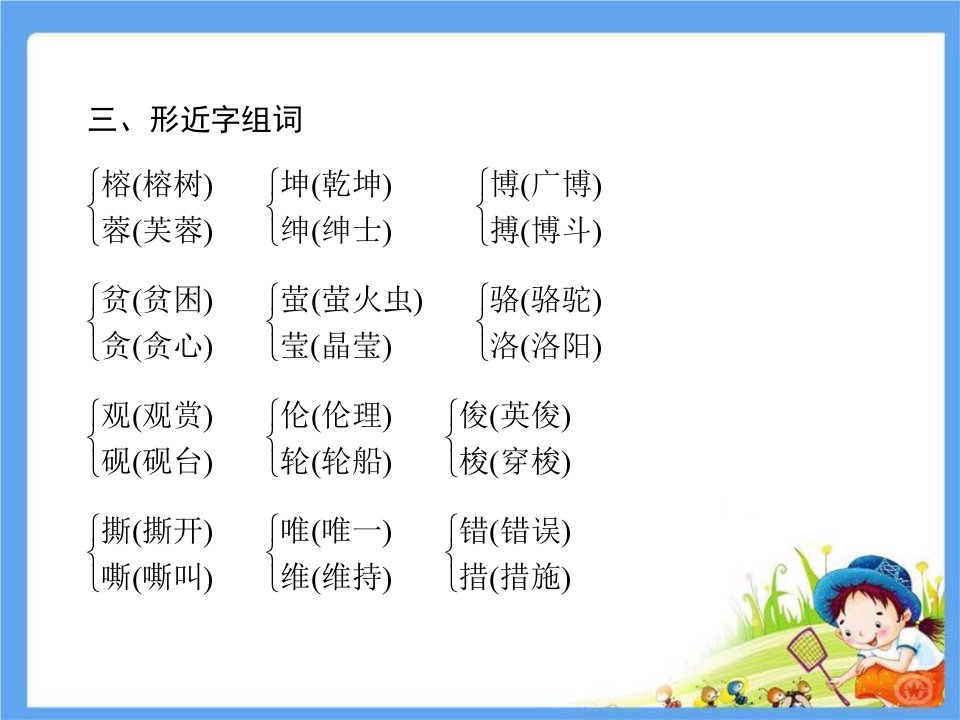 三、形近字组词

榕(榕树)
蓉(芙蓉)

坤(乾坤)
绅(绅士)

博(广博)
搏(博斗)

贫(贫困)
贪(贪心)

萤(萤火虫)
莹(晶莹)

骆(骆驼)
洛(洛阳)

观(观赏)
砚(砚台)

伦(伦理)
轮(轮船)

俊(英俊)
梭(穿梭)

撕(撕开)
嘶(嘶叫)

唯(唯一)
维(维持)

错(错误)
措(措施)